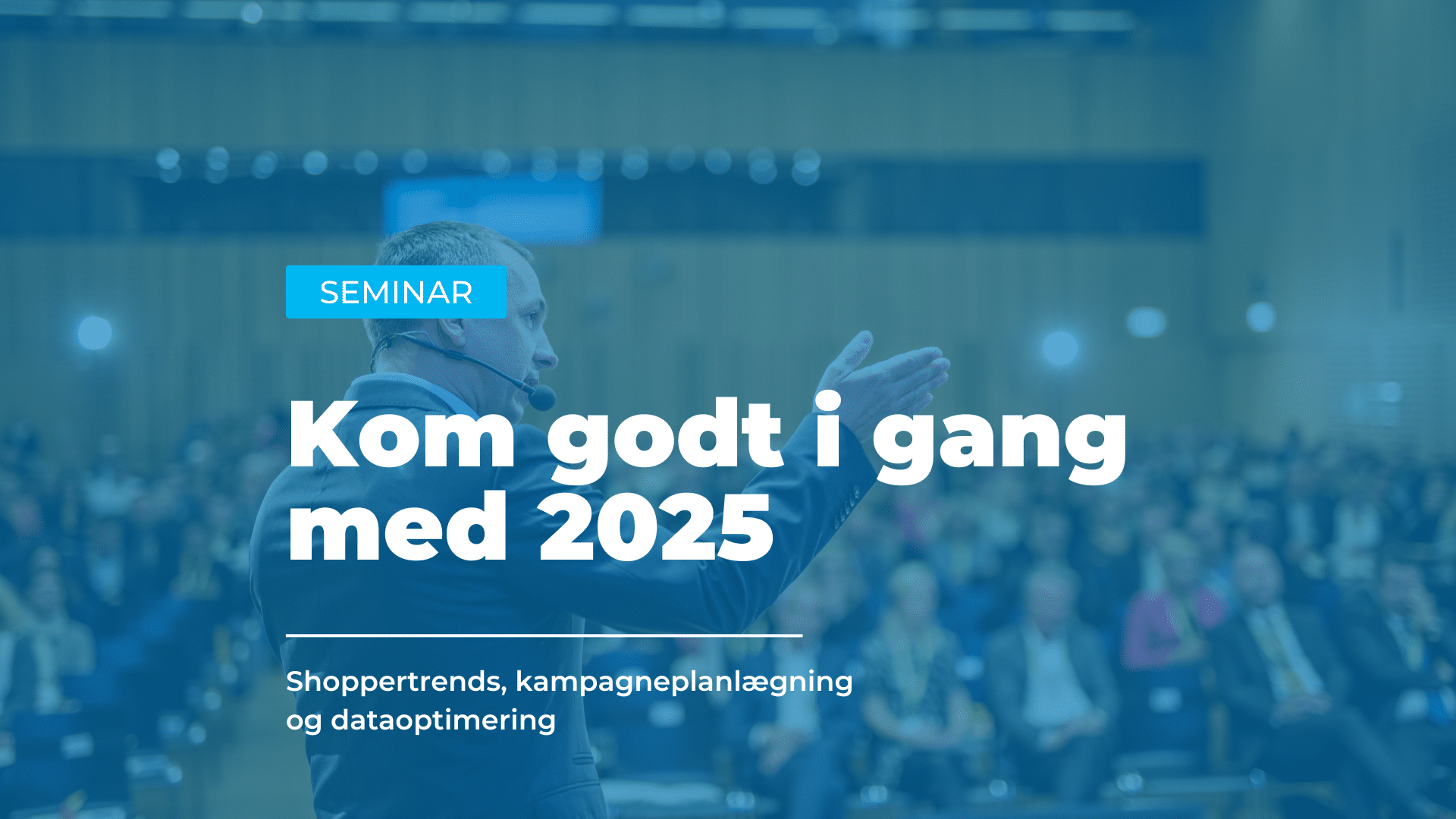 SEMINAR

Kom godt i gang med 2025

Shoppertrends, kampagneplanlægning og dataoptimering